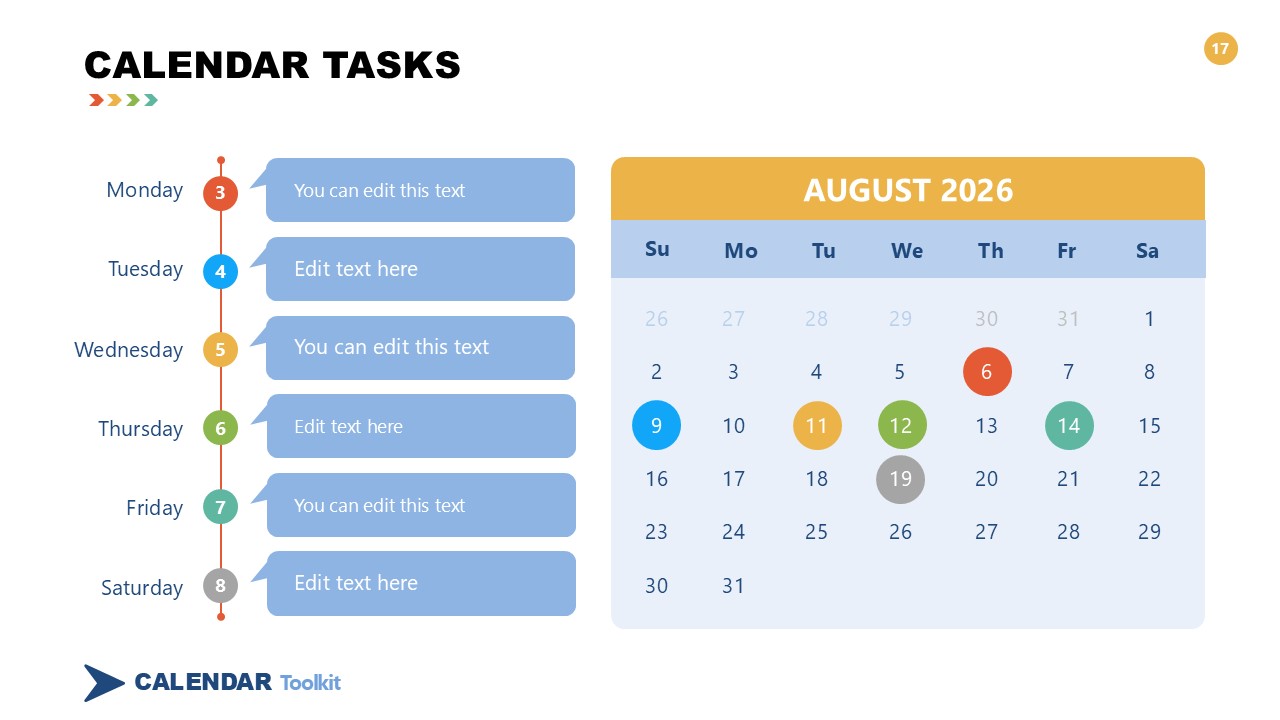 CALENDAR TASKS

17

Monday 3 You can edit this text

Tuesday 4 Edit text here

Wednesday 5 You can edit this text

Thursday 6 Edit text here

Friday 7 You can edit this text

Saturday 8 Edit text here

AUGUST 2026

| Su | Mo | Tu | We | Th | Fr | Sa |
|---|---|---|---|---|---|---|
| 26 | 27 | 28 | 29 | 30 | 31 | 1 |
| 2 | 3 | 4 | 5 | 6 | 7 | 8 |
| 9 | 10 | 11 | 12 | 13 | 14 | 15 |
| 16 | 17 | 18 | 19 | 20 | 21 | 22 |
| 23 | 24 | 25 | 26 | 27 | 28 | 29 |
| 30 | 31 | | | | | |

CALENDAR Toolkit